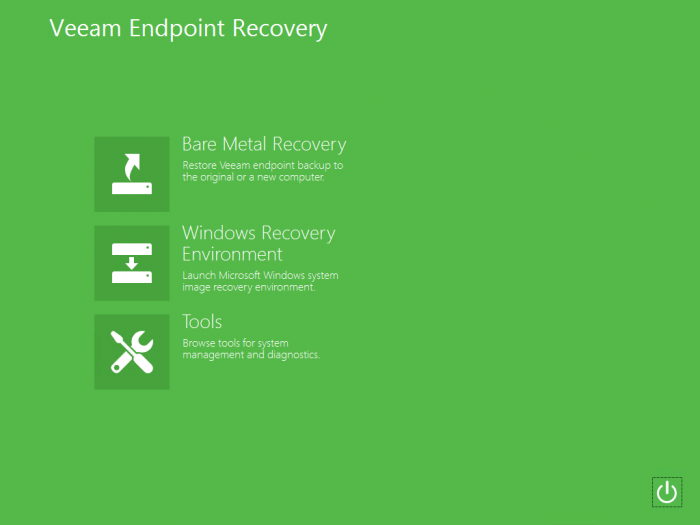 Veeam Endpoint Recovery

Bare Metal Recovery
Restore Veeam endpoint backup to the original or a new computer.

Windows Recovery Environment
Launch Microsoft Windows system image recovery environment.

Tools
Browse tools for system management and diagnostics.